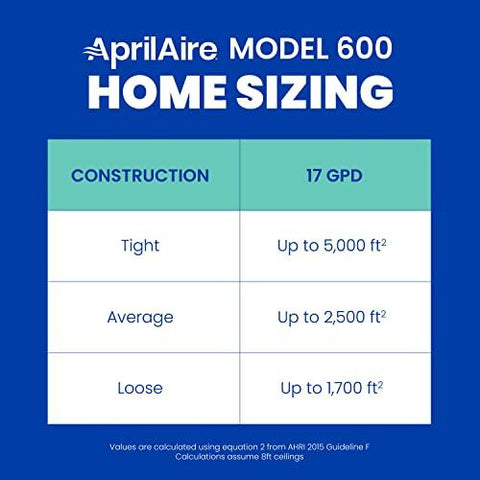 AprilAire MODEL 600
HOME SIZING

| CONSTRUCTION | 17 GPD |
|---|---|
| Tight | Up to 5,000 $ft^2$ |
| Average | Up to 2,500 $ft^2$ |
| Loose | Up to 1,700 $ft^2$ |

Values are calculated using equation 2 from AHRI 2015 Guideline F
Calculations assume 8ft ceilings